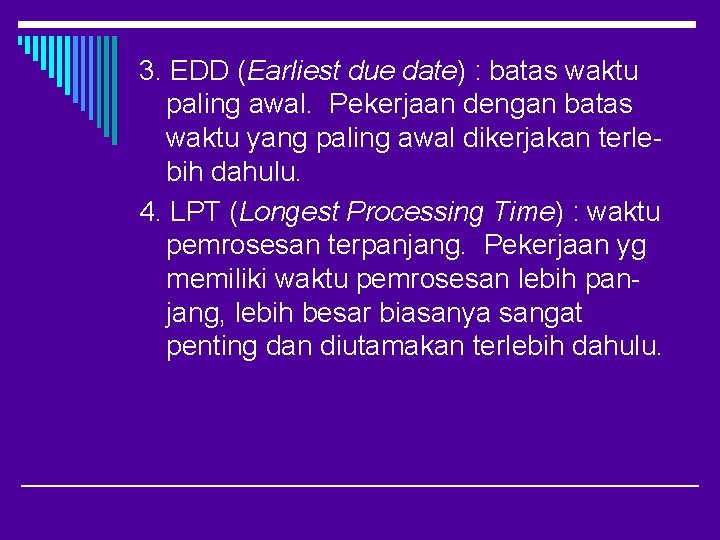 3. EDD (Earliest due date) : batas waktu paling awal. Pekerjaan dengan batas waktu yang paling awal dikerjakan terlebih dahulu.

4. LPT (Longest Processing Time) : waktu pemrosesan terpanjang. Pekerjaan yg memiliki waktu pemrosesan lebih panjang, lebih besar biasanya sangat penting dan diutamakan terlebih dahulu.